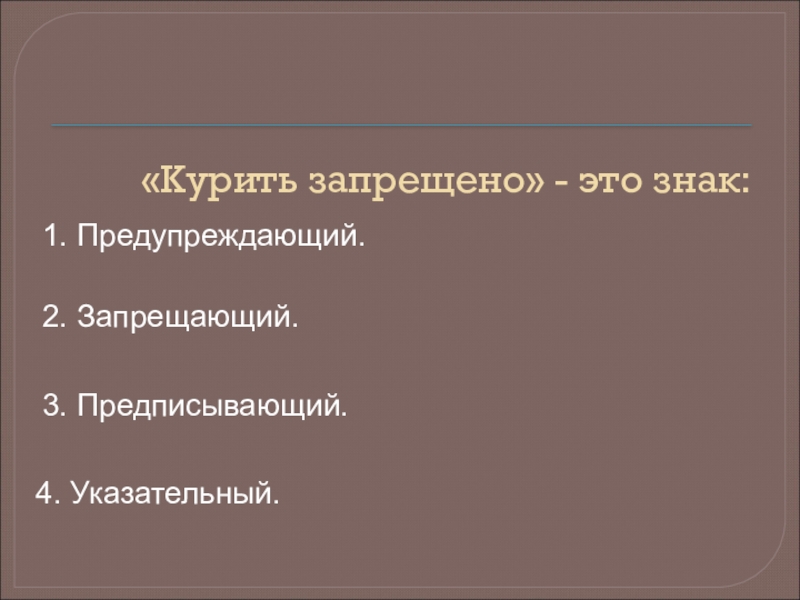 «Курить запрещено» - это знак:

1. Предупреждающий.

2. Запрещающий.

3. Предписывающий.

4. Указательный.